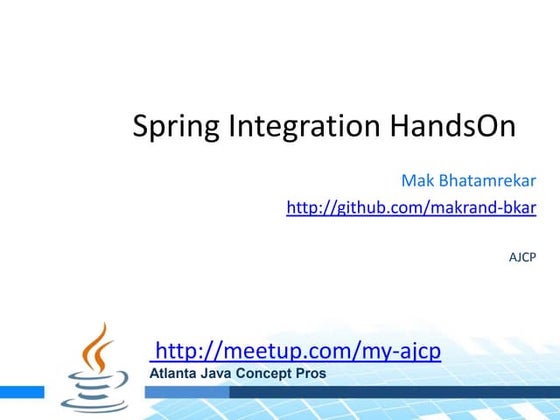 Spring Integration HandsOn

Mak Bhatamrekar

http://github.com/makrand-bkar

AJCP

http://meetup.com/my-ajcp

Atlanta Java Concept Pros